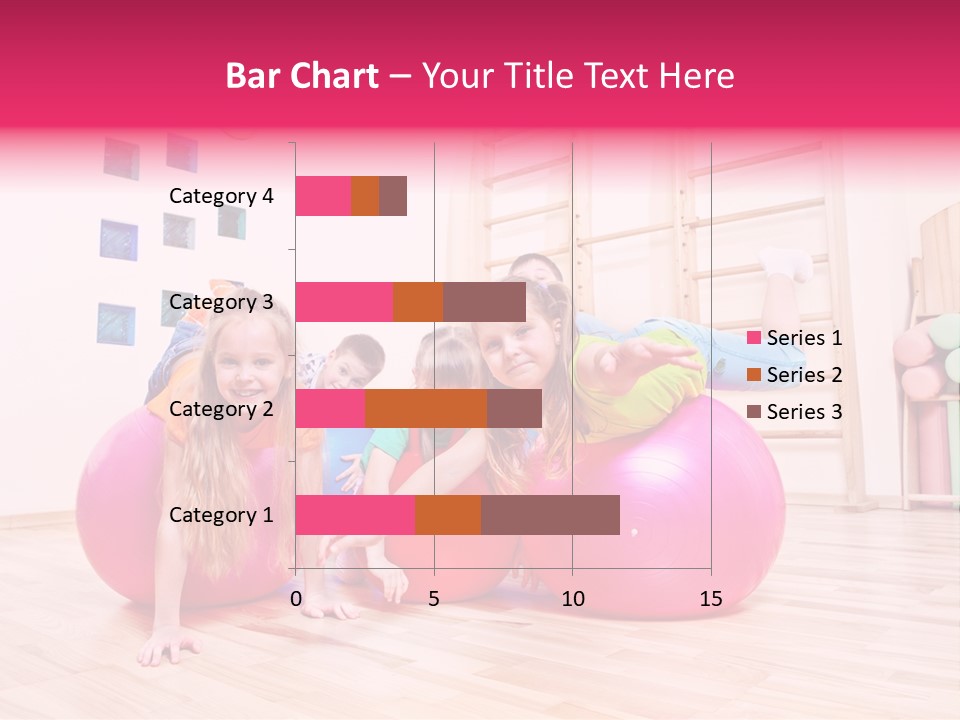 Bar Chart – Your Title Text Here

Category 4
Category 3
Category 2
Category 1

0
5
10
15

Series 1
Series 2
Series 3